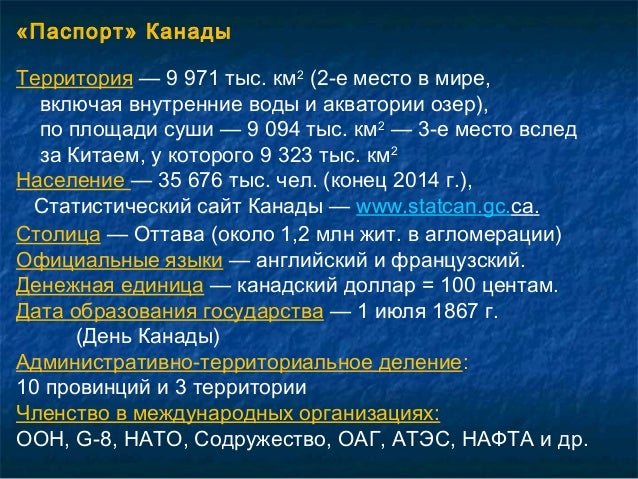 «Паспорт» Канады

Территория — 9 971 тыс. км$^2$ (2-е место в мире, включая внутренние воды и акватории озер), по площади суши — 9 094 тыс. км$^2$ — 3-е место вслед за Китаем, у которого 9 323 тыс. км$^2$

Население — 35 676 тыс. чел. (конец 2014 г.), Статистический сайт Канады — www.statcan.gc.ca.

Столица — Оттава (около 1,2 млн жит. в агломерации)

Официальные языки — английский и французский.

Денежная единица — канадский доллар = 100 центам.

Дата образования государства — 1 июля 1867 г. (День Канады)

Административно-территориальное деление:
10 провинций и 3 территории

Членство в международных организациях:
ООН, G-8, НАТО, Содружество, ОАГ, АТЭС, НАФТА и др.